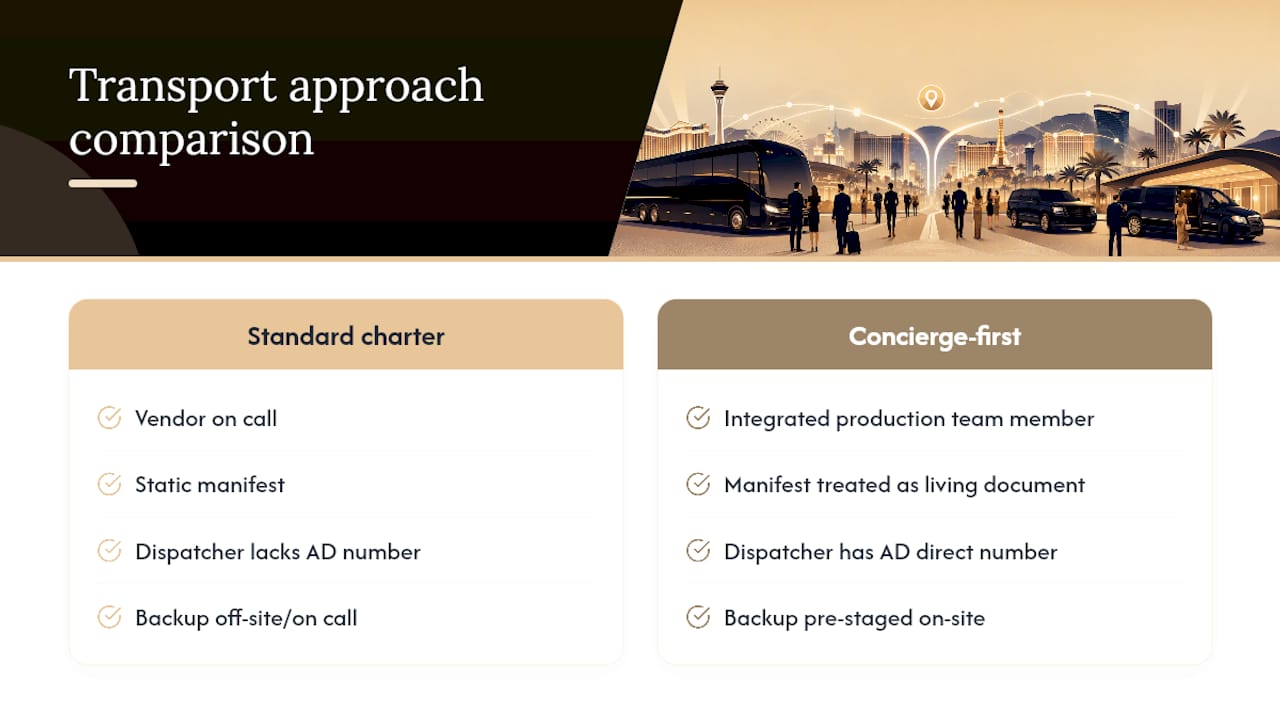 Transport approach comparison

Standard charter

Vendor on call

Static manifest

Dispatcher lacks AD number

Backup off-site/on call

Concierge-first

Integrated production team member

Manifest treated as living document

Dispatcher has AD direct number

Backup pre-staged on-site